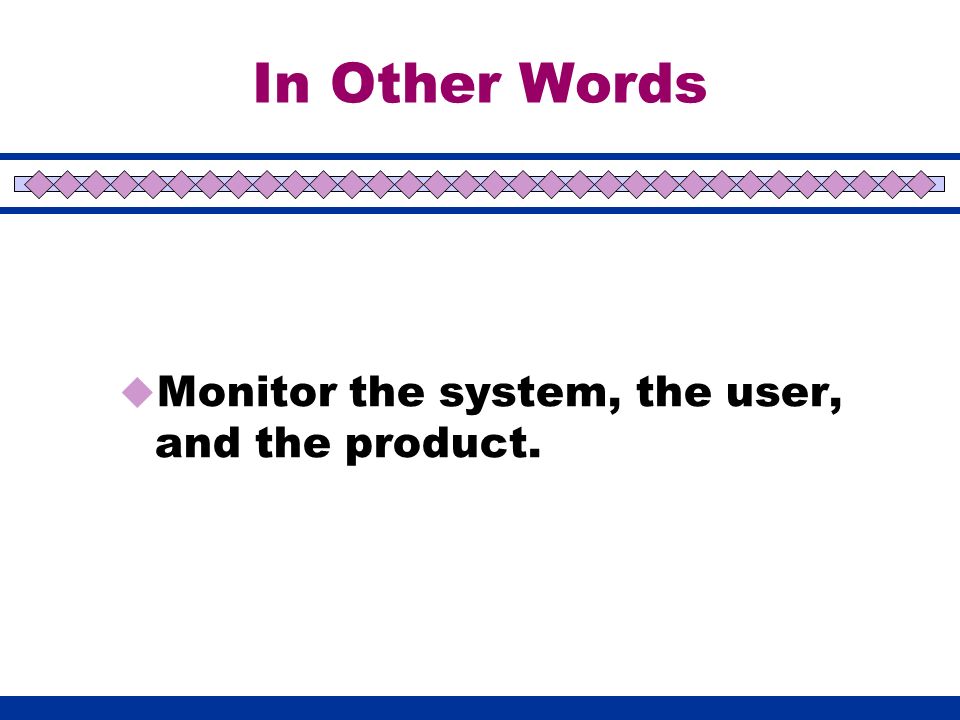 In Other Words

Monitor the system, the user, and the product.